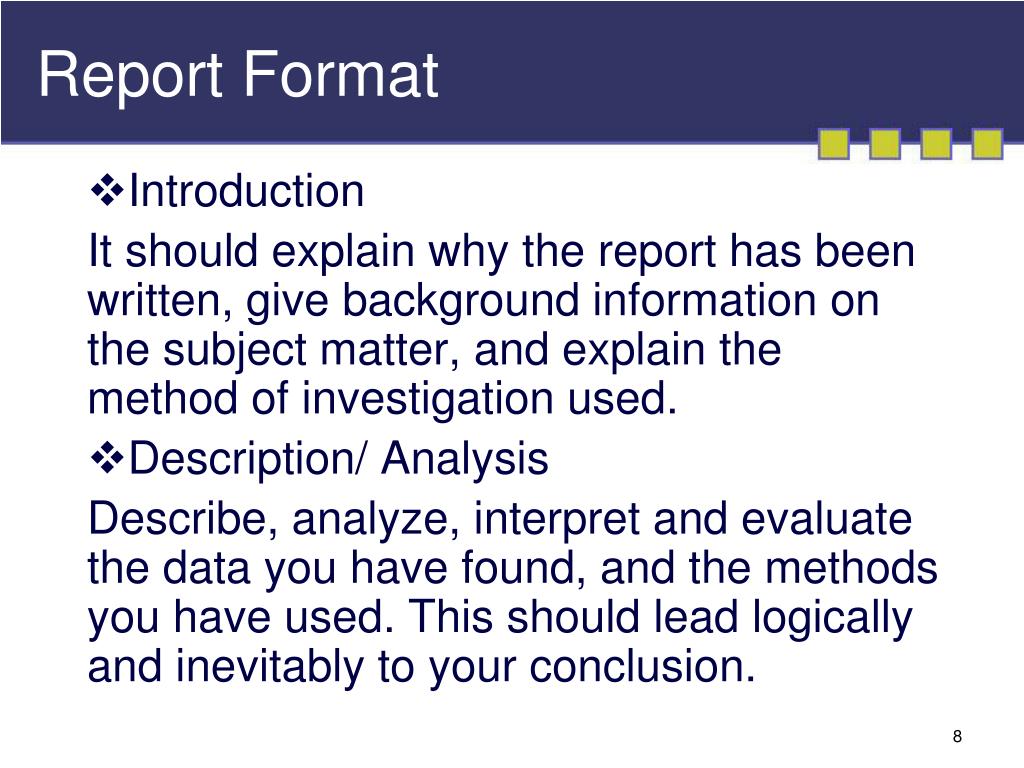 Report Format

❖Introduction

It should explain why the report has been written, give background information on the subject matter, and explain the method of investigation used.

❖Description/ Analysis

Describe, analyze, interpret and evaluate the data you have found, and the methods you have used. This should lead logically and inevitably to your conclusion.

8